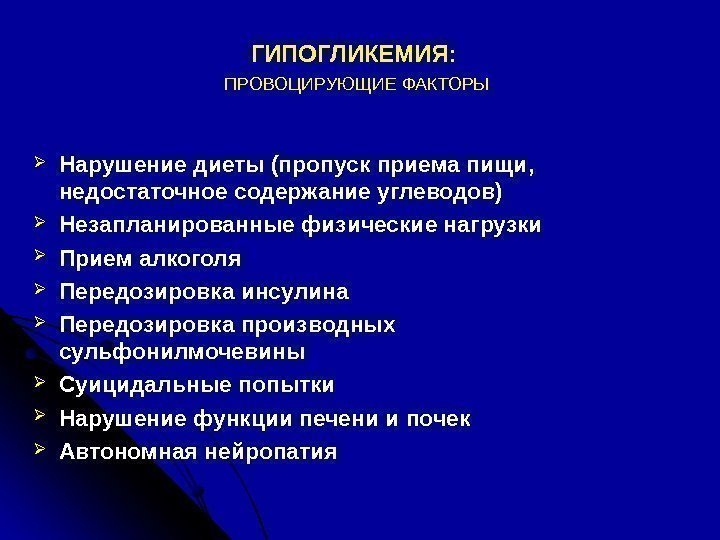 ГИПОГЛИКЕМИЯ:
ПРОВОЦИРУЮЩИЕ ФАКТОРЫ

➢ Нарушение диеты (пропуск приема пищи, недостаточное содержание углеводов)
➢ Незапланированные физические нагрузки
➢ Прием алкоголя
➢ Передозировка инсулина
➢ Передозировка производных сульфонилмочевины
➢ Суицидальные попытки
➢ Нарушение функции печени и почек
➢ Автономная нейропатия